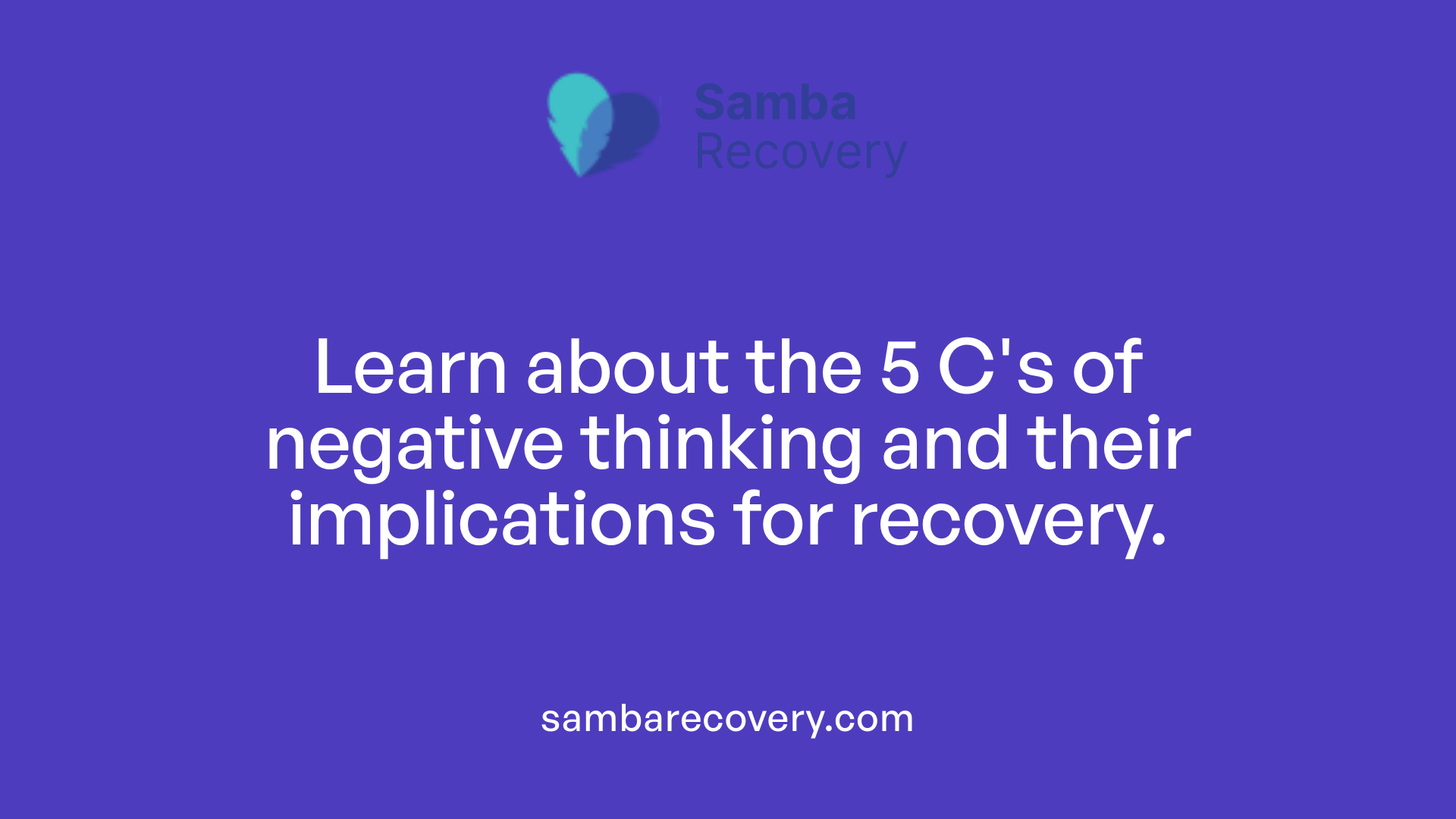 Samba
Recovery

Learn about the 5 C's of negative thinking and their implications for recovery.

sambarecovery.com